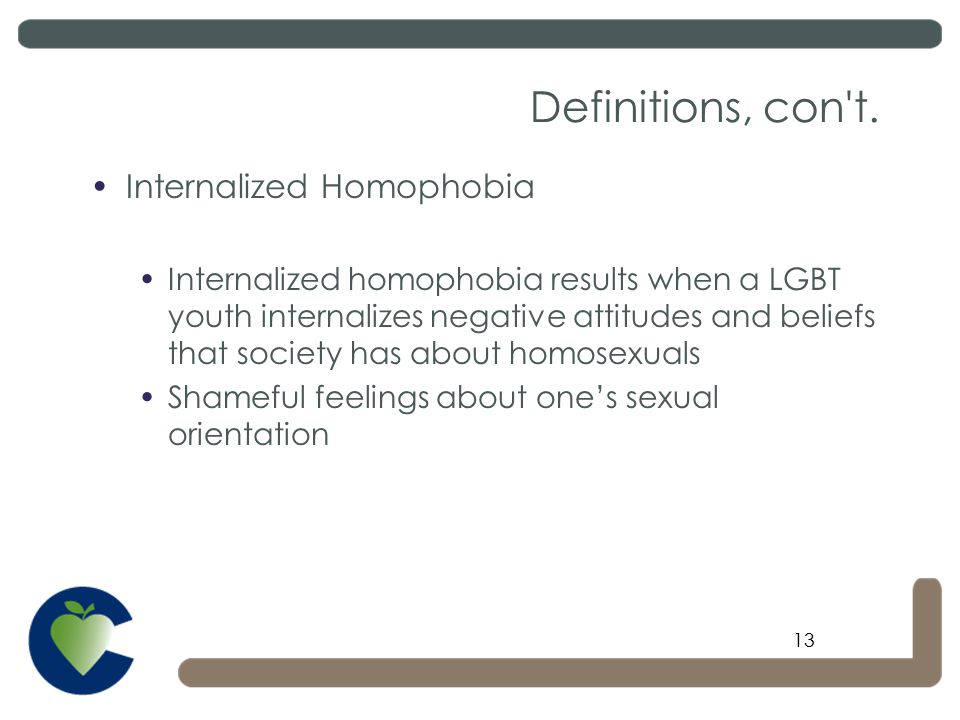 Definitions, con't.

• Internalized Homophobia

• Internalized homophobia results when a LGBT youth internalizes negative attitudes and beliefs that society has about homosexuals

• Shameful feelings about one's sexual orientation

13